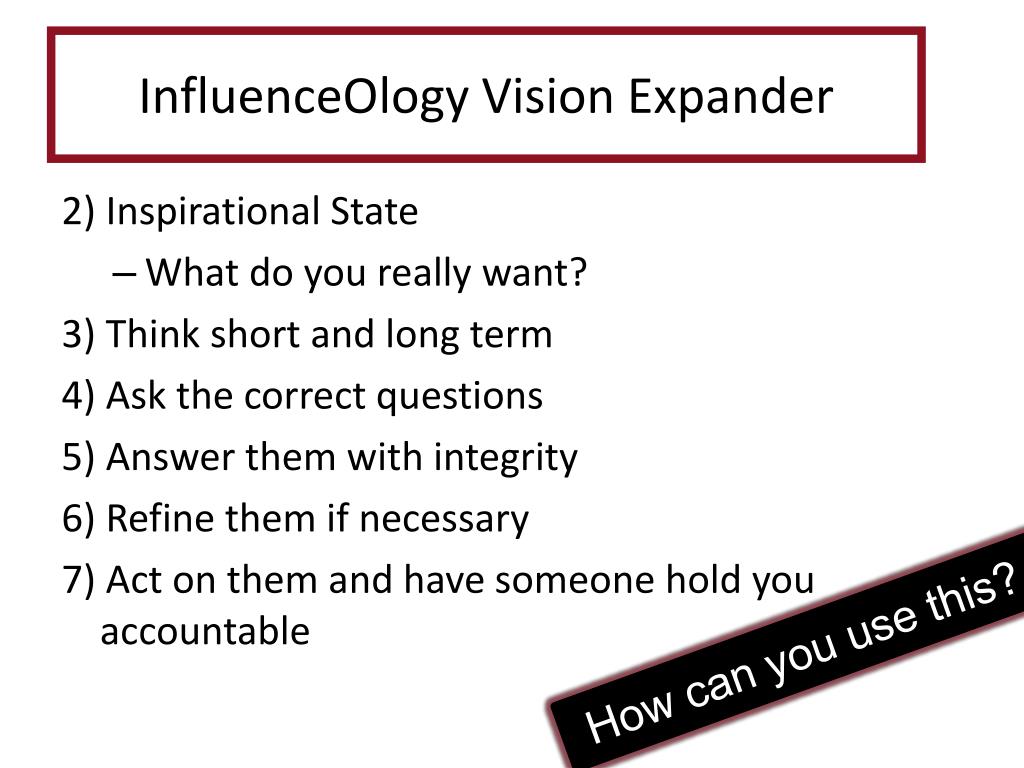 InfluenceOlogy Vision Expander

2) Inspirational State

– What do you really want?

3) Think short and long term

4) Ask the correct questions

5) Answer them with integrity

6) Refine them if necessary

7) Act on them and have someone hold you accountable

How can you use this?